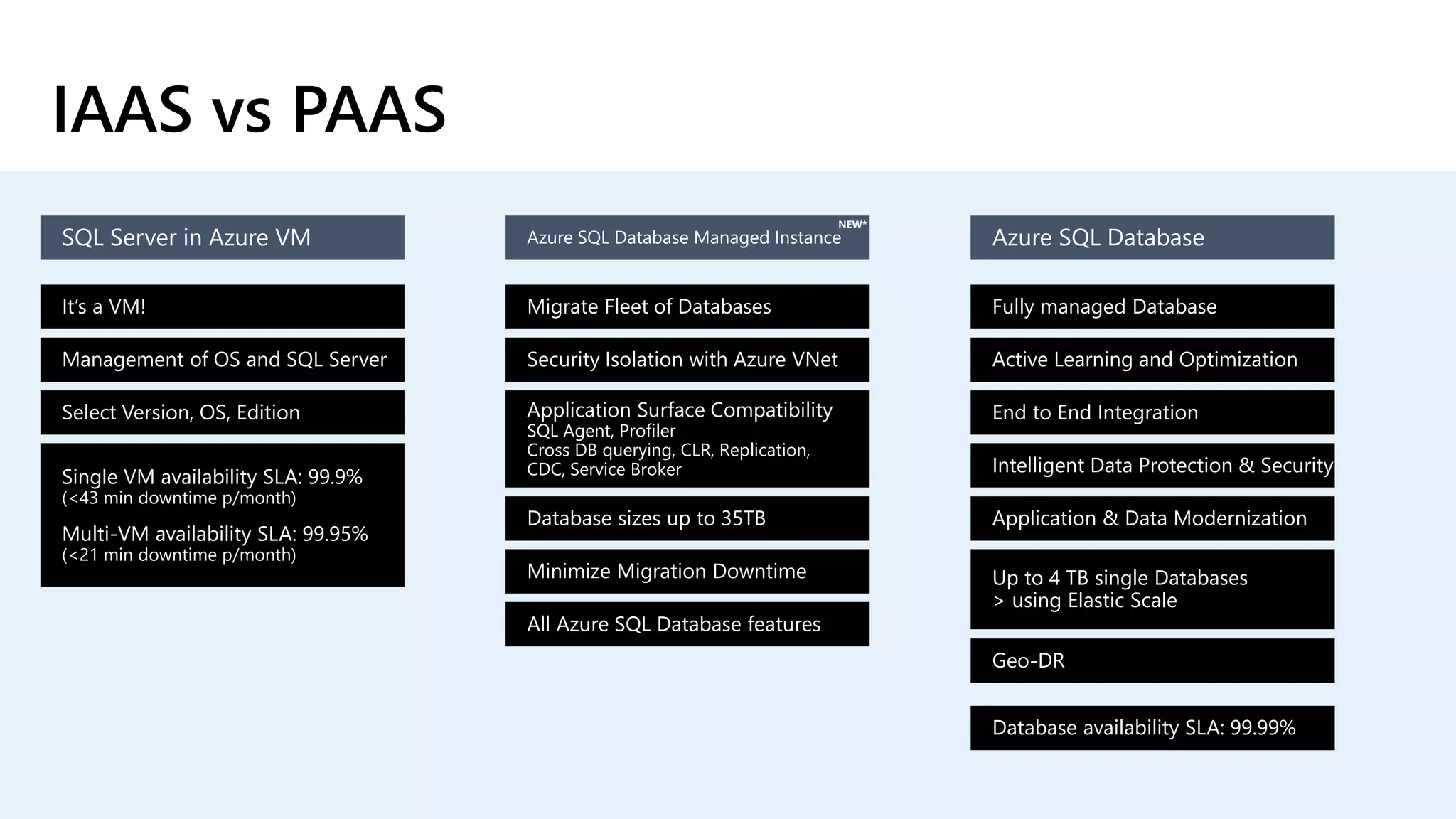 IAAS vs PAAS

SQL Server in Azure VM

It's a VM!

Management of OS and SQL Server

Select Version, OS, Edition

Single VM availability SLA: 99.9%
(<43 min downtime p/month)

Multi-VM availability SLA: 99.95%
(<21 min downtime p/month)

Azure SQL Database Managed Instance NEW*

Migrate Fleet of Databases

Security Isolation with Azure VNet

Application Surface Compatibility
SQL Agent, Profiler
Cross DB querying, CLR, Replication, CDC, Service Broker

Database sizes up to 35TB

Minimize Migration Downtime

All Azure SQL Database features

Azure SQL Database

Fully managed Database

Active Learning and Optimization

End to End Integration

Intelligent Data Protection & Security

Application & Data Modernization

Up to 4 TB single Databases
> using Elastic Scale

Geo-DR

Database availability SLA: 99.99%